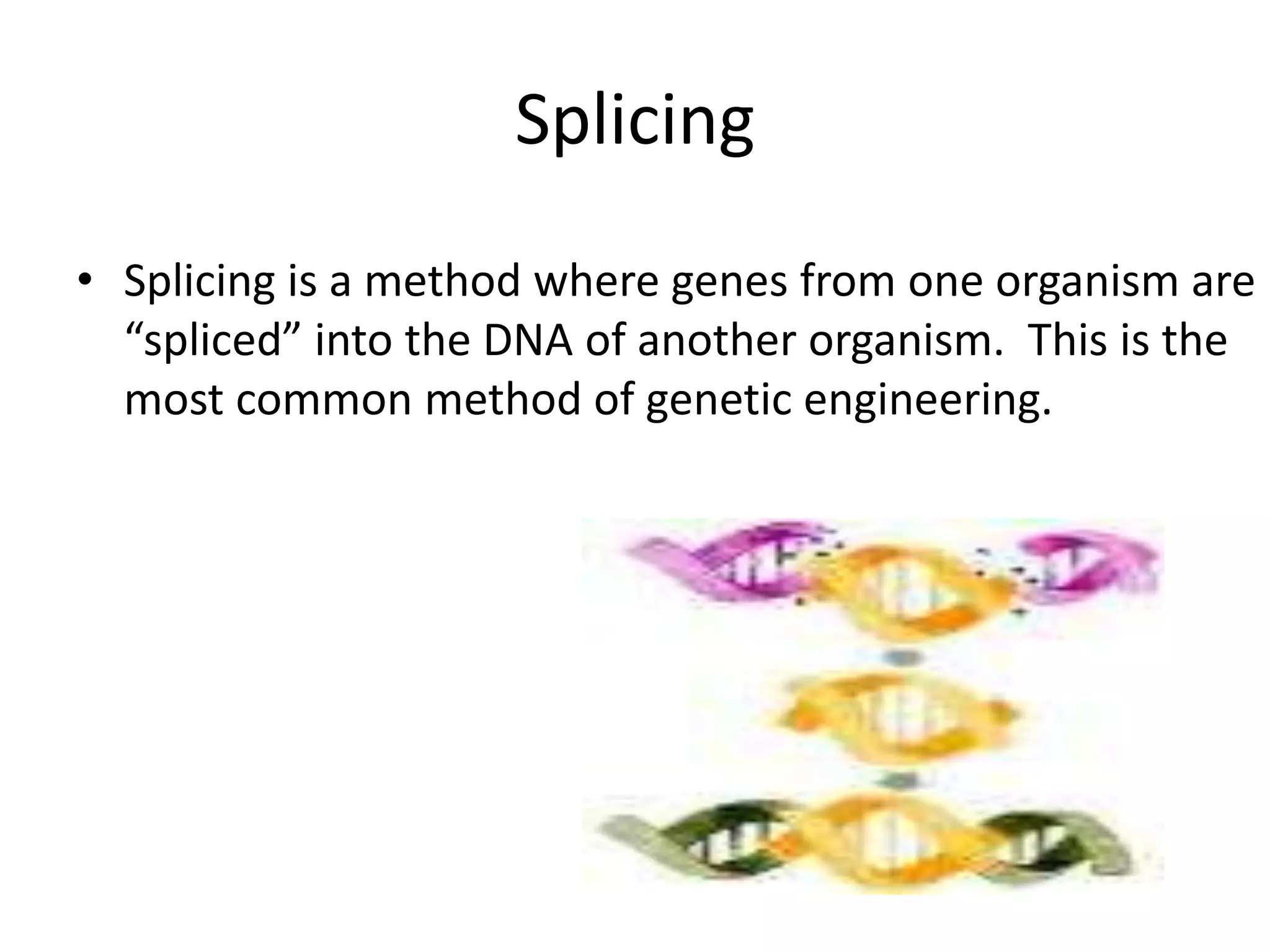 Splicing

• Splicing is a method where genes from one organism are “spliced” into the DNA of another organism. This is the most common method of genetic engineering.